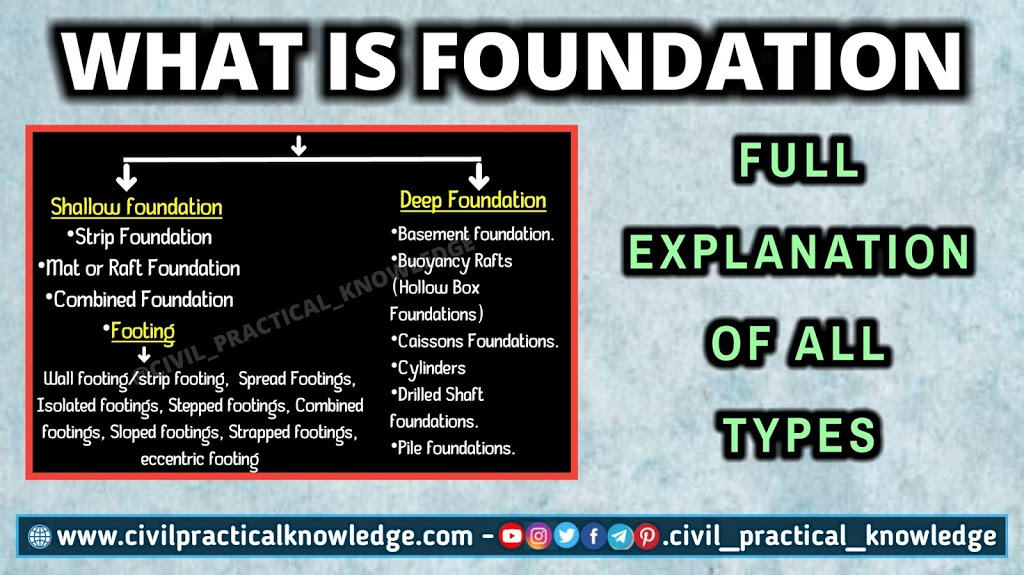 WHAT IS FOUNDATION

Shallow foundation
•Strip Foundation
•Mat or Raft Foundation
•Combined Foundation
•Footing
Wall footing/strip footing, Spread Footings, Isolated footings, Stepped footings, Combined footings, Sloped footings, Strapped footings, eccentric footing

Deep Foundation
•Basement foundation.
•Buoyancy Rafts (Hollow Box Foundations)
•Caissons Foundations.
•Cylinders
•Drilled Shaft foundations.
•Pile foundations.

CIVIL_PRACTICAL_KNOWLEDGE

FULL EXPLANATION OF ALL TYPES

www.civilpracticalknowledge.com - .civil_practical_knowledge